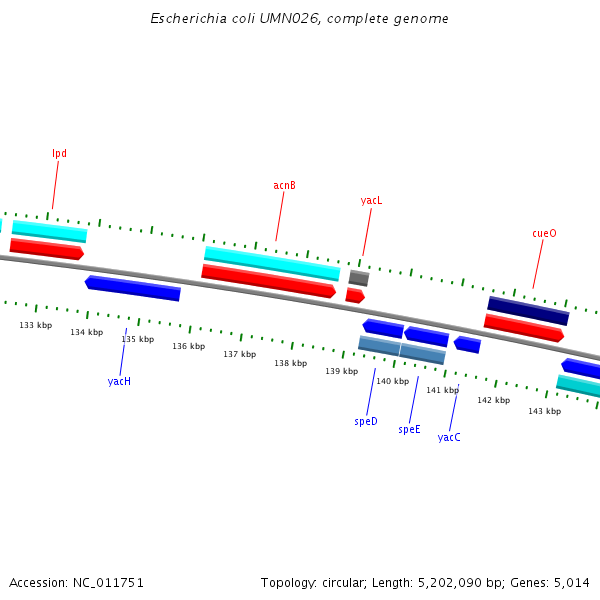 Escherichia coli UMN026, complete genome

lpd

acnB

yacL

cueO

133 kbp

134 kbp

135 kbp

136 kbp

137 kbp

138 kbp

139 kbp

140 kbp

141 kbp

142 kbp

143 kbp

yacH

speD

speE

yacC

Accession: NC_011751

Topology: circular; Length: 5,202,090 bp; Genes: 5,014